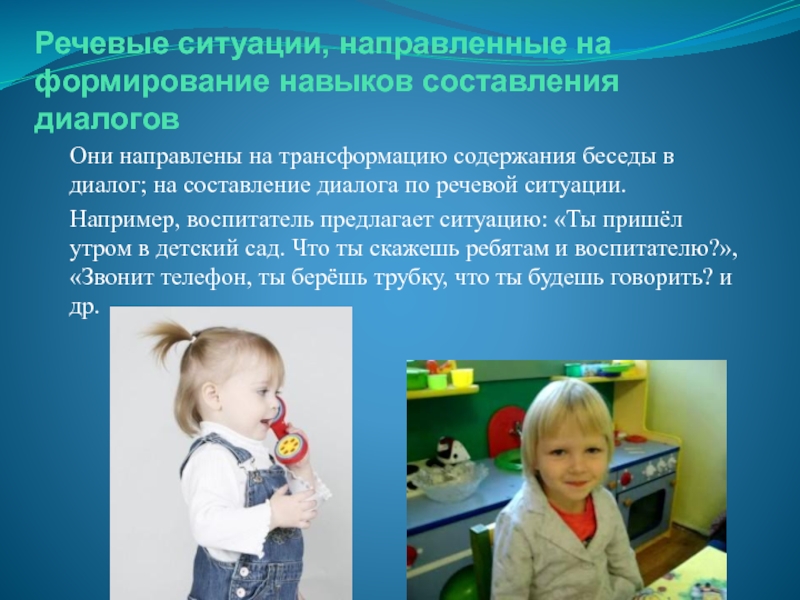 Речевые ситуации, направленные на формирование навыков составления диалогов

Они направлены на трансформацию содержания беседы в диалог; на составление диалога по речевой ситуации.

Например, воспитатель предлагает ситуацию: «Ты пришёл утром в детский сад. Что ты скажешь ребятам и воспитателю?», «Звонит телефон, ты берёшь трубку, что ты будешь говорить? и др.